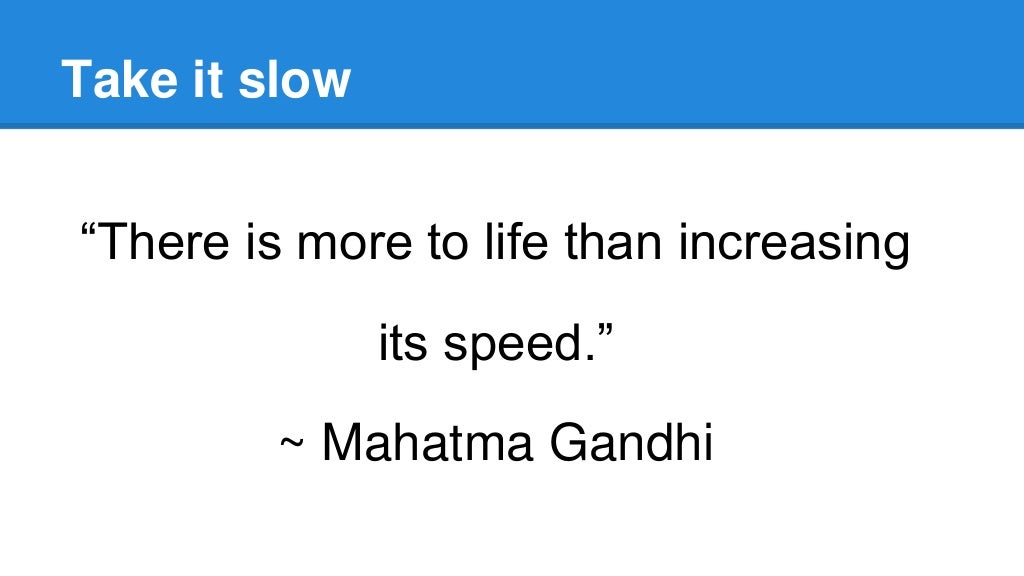 Take it slow

“There is more to life than increasing its speed.”

~ Mahatma Gandhi